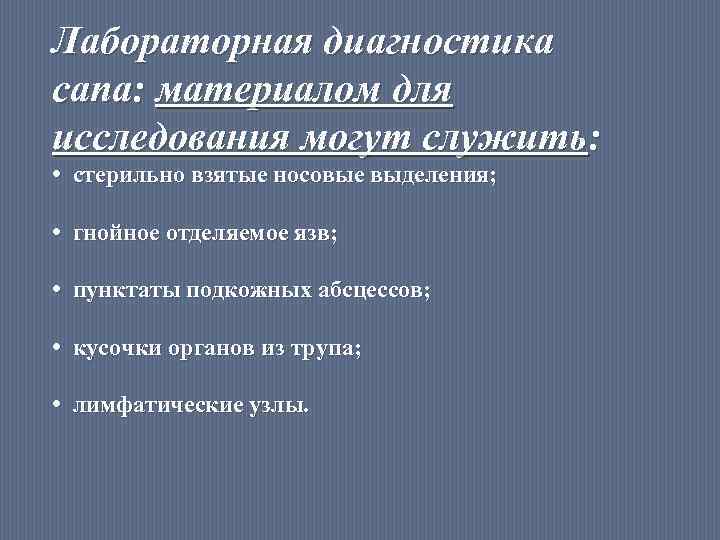 Лабораторная диагностика сапа: материалом для исследования могут служить:

• стерильно взятые носовые выделения;

• гнойное отделяемое язв;

• пунктаты подкожных абсцессов;

• кусочки органов из трупа;

• лимфатические узлы.